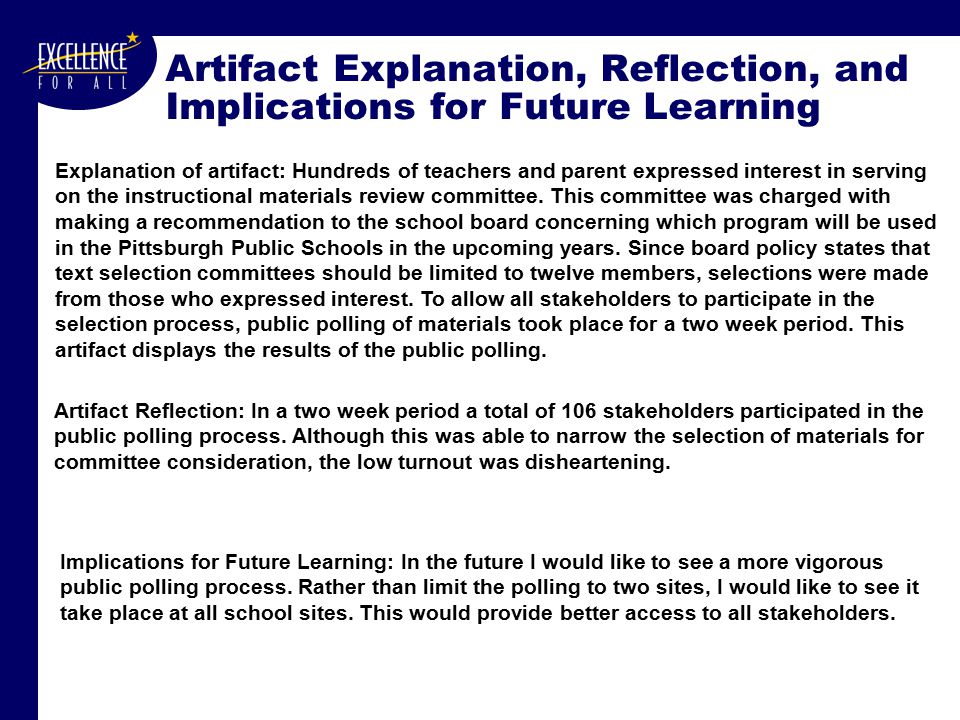 EXCELLENCE FOR ALL

Artifact Explanation, Reflection, and Implications for Future Learning

Explanation of artifact: Hundreds of teachers and parent expressed interest in serving on the instructional materials review committee. This committee was charged with making a recommendation to the school board concerning which program will be used in the Pittsburgh Public Schools in the upcoming years. Since board policy states that text selection committees should be limited to twelve members, selections were made from those who expressed interest. To allow all stakeholders to participate in the selection process, public polling of materials took place for a two week period. This artifact displays the results of the public polling.

Artifact Reflection: In a two week period a total of 106 stakeholders participated in the public polling process. Although this was able to narrow the selection of materials for committee consideration, the low turnout was disheartening.

Implications for Future Learning: In the future I would like to see a more vigorous public polling process. Rather than limit the polling to two sites, I would like to see it take place at all school sites. This would provide better access to all stakeholders.